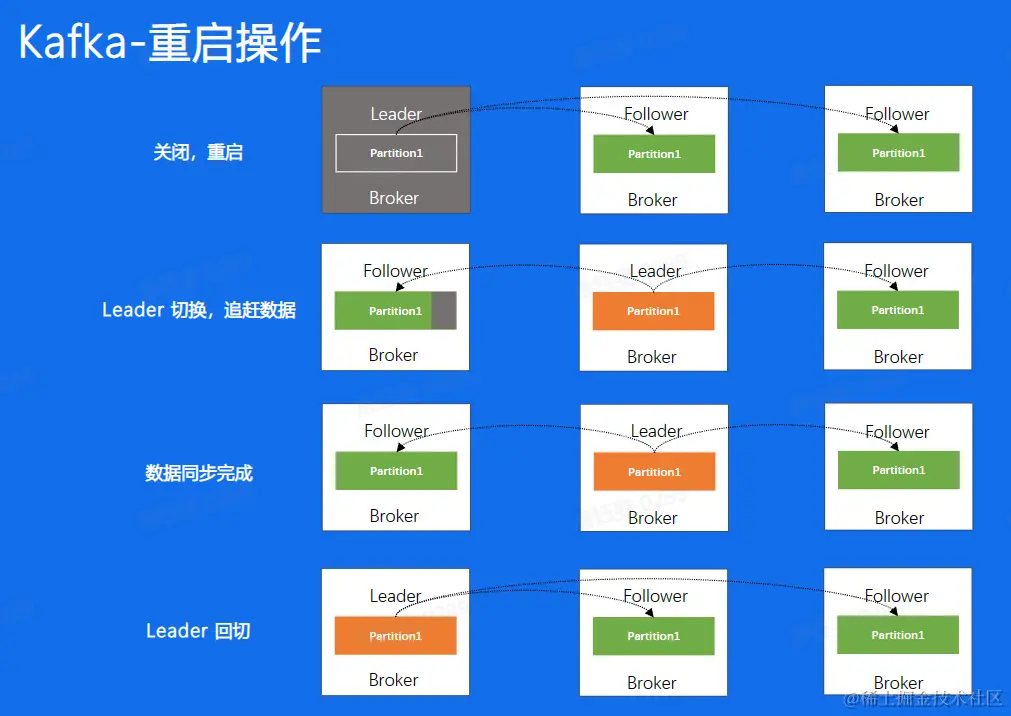 Kafka-重启操作

关闭，重启

Leader
Partition1
Broker

Follower
Partition1
Broker

Follower
Partition1
Broker

Leader 切换，追赶数据

Follower
Partition1
Broker

Leader
Partition1
Broker

Follower
Partition1
Broker

数据同步完成

Follower
Partition1
Broker

Leader
Partition1
Broker

Follower
Partition1
Broker

Leader 回切

Leader
Partition1
Broker

Follower
Partition1
Broker

Follower
Partition1
Broker

@稀土掘金技术社区